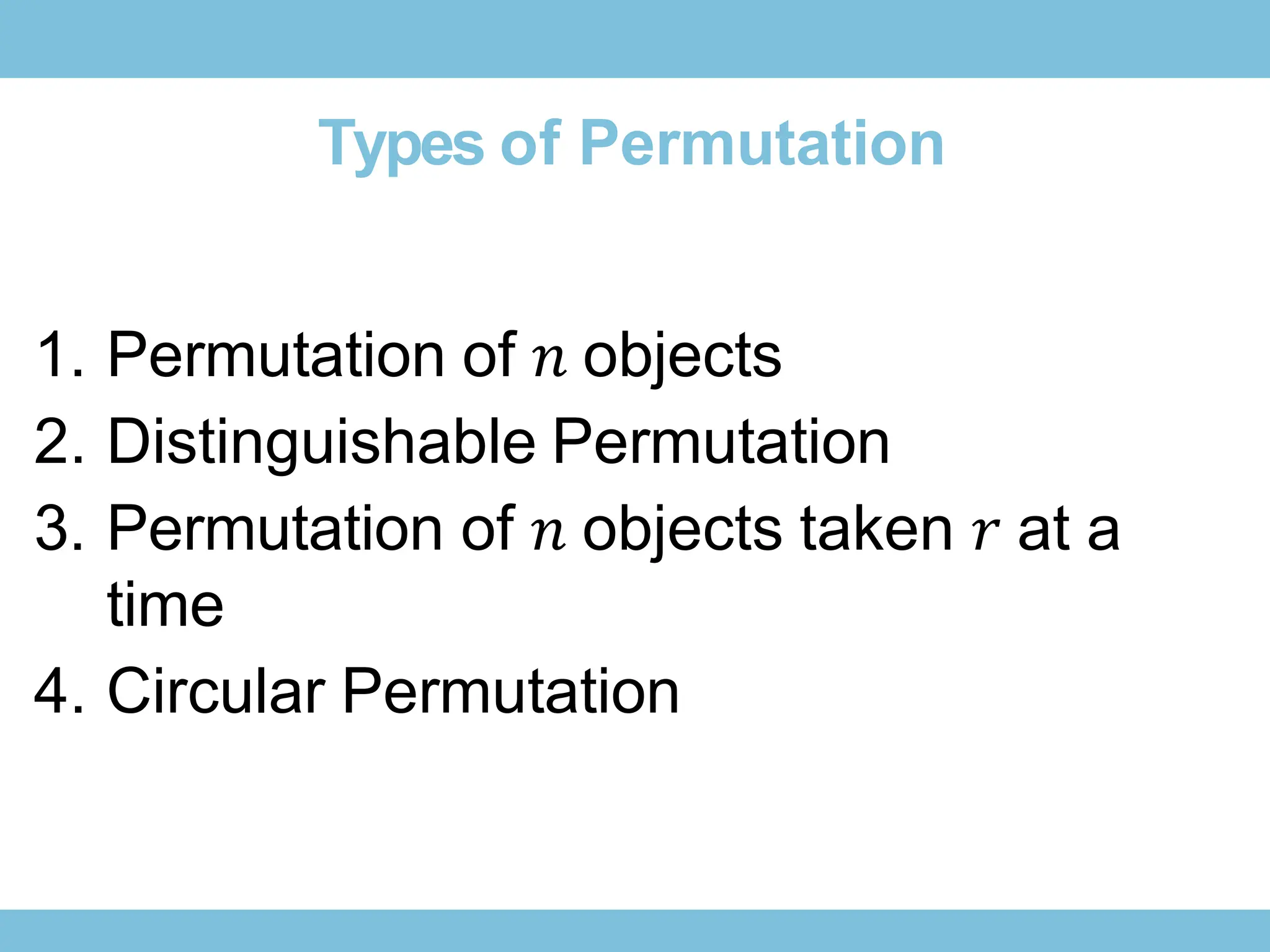 Types of Permutation

1. Permutation of $n$ objects
2. Distinguishable Permutation
3. Permutation of $n$ objects taken $r$ at a time
4. Circular Permutation